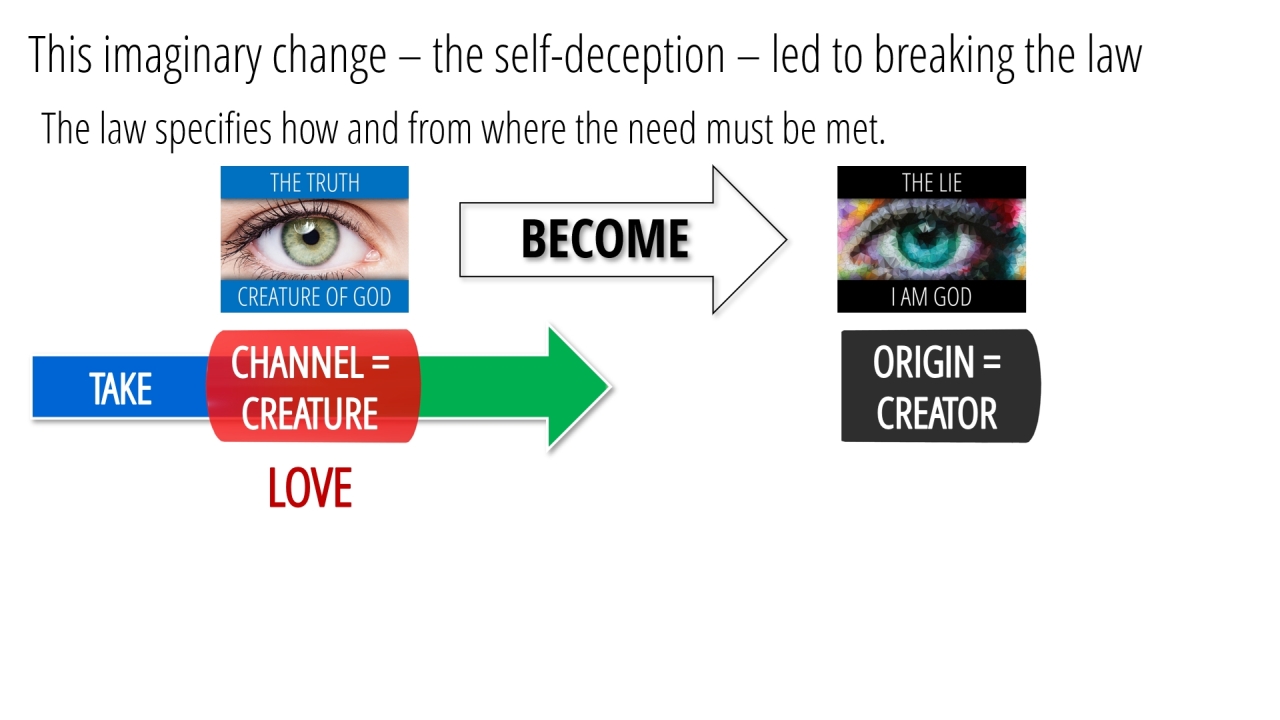 This imaginary change – the self-deception – led to breaking the law

The law specifies how and from where the need must be met.

THE TRUTH
CREATURE OF GOD

BECOME

THE LIE
I AM GOD

TAKE

CHANNEL =
CREATURE

ORIGIN =
CREATOR

LOVE